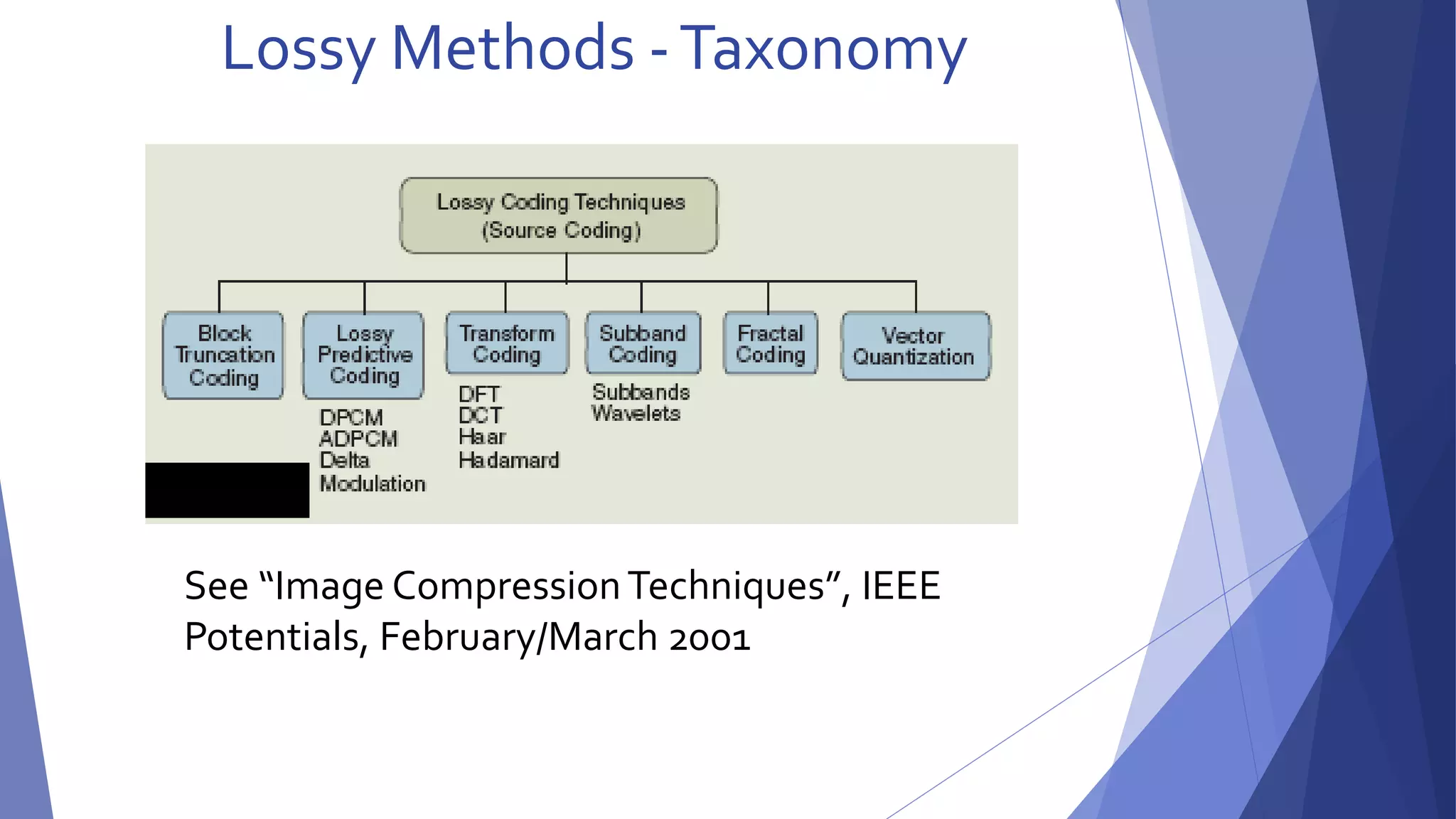 Lossy Methods - Taxonomy

Lossy Coding Techniques (Source Coding)

Block Truncation Coding

Lossy Predictive Coding

DPCM
ADPCM
Delta Modulation

Transform Coding

DFT
DCT
Haar
Hadamard

Subband Coding

Subbands
Wavelets

Fractal Coding

Vector Quantization

See “Image Compression Techniques”, IEEE Potentials, February/March 2001